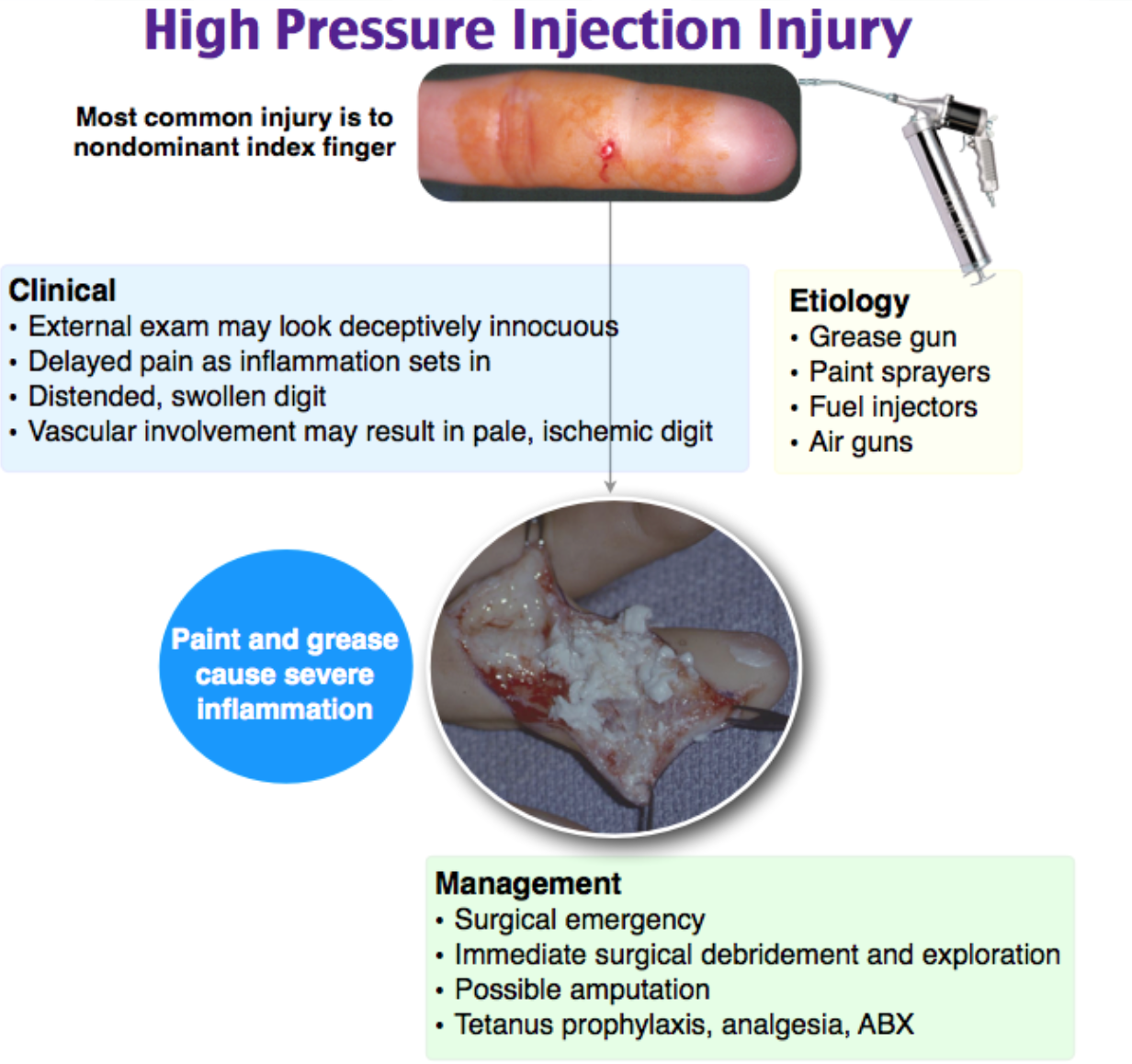 High Pressure Injection Injury

Most common injury is to nondominant index finger

Clinical
• External exam may look deceptively innocuous
• Delayed pain as inflammation sets in
• Distended, swollen digit
• Vascular involvement may result in pale, ischemic digit

Etiology
• Grease gun
• Paint sprayers
• Fuel injectors
• Air guns

Paint and grease cause severe inflammation

Management
• Surgical emergency
• Immediate surgical debridement and exploration
• Possible amputation
• Tetanus prophylaxis, analgesia, ABX